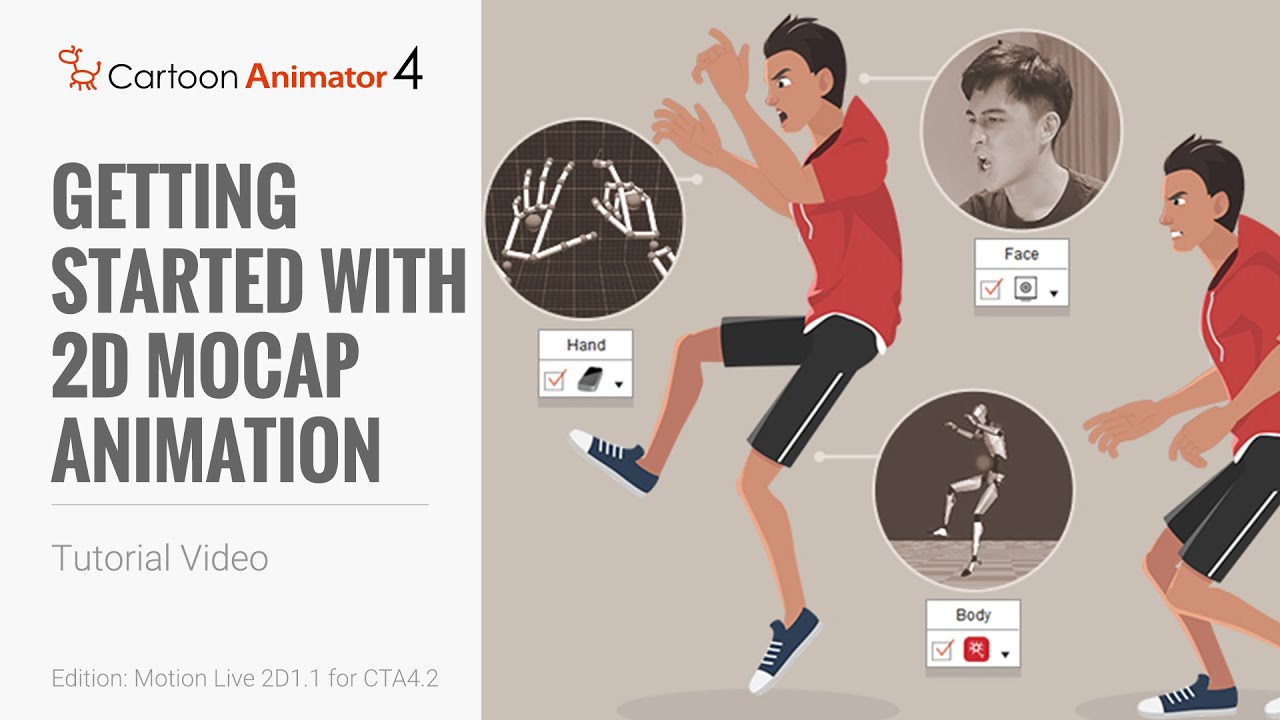 Cartoon Animator 4

GETTING STARTED WITH 2D MOCAP ANIMATION

Tutorial Video

Edition: Motion Live 2D1.1 for CTA4.2

Hand

Face

Body